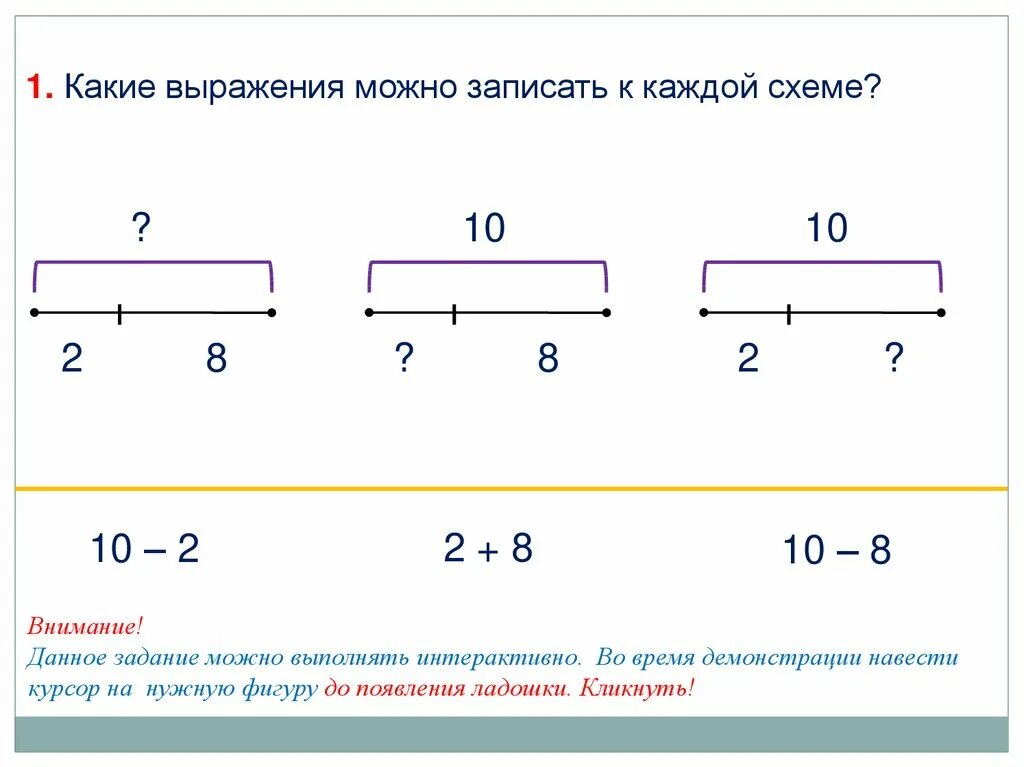 1. Какие выражения можно записать к каждой схеме?

?

2 8

10

? 8

10

2 ?

10 – 2

2 + 8

10 – 8

Внимание!
Данное задание можно выполнять интерактивно. Во время демонстрации навести курсор на нужную фигуру до появления ладошки. Кликнуть!